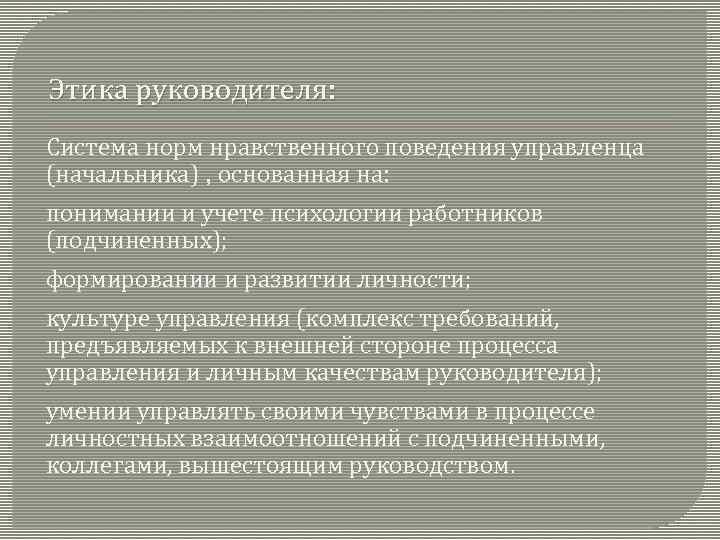 Этика руководителя:

Система норм нравственного поведения управленца (начальника) , основанная на:

понимании и учете психологии работников (подчиненных);

формировании и развитии личности;

культуре управления (комплекс требований, предъявляемых к внешней стороне процесса управления и личным качествам руководителя);

умении управлять своими чувствами в процессе личностных взаимоотношений с подчиненными, коллегами, вышестоящим руководством.